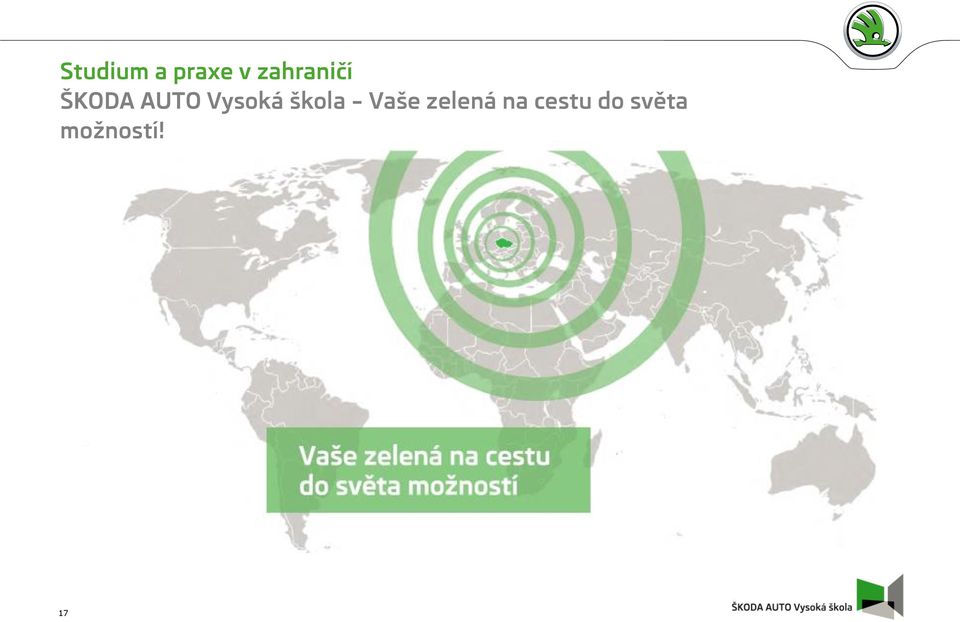 Studium a praxe v zahraničí
ŠKODA AUTO Vysoká škola – Vaše zelená na cestu do světa možností!

Vaše zelená na cestu do světa možností

17

ŠKODA AUTO Vysoká škola